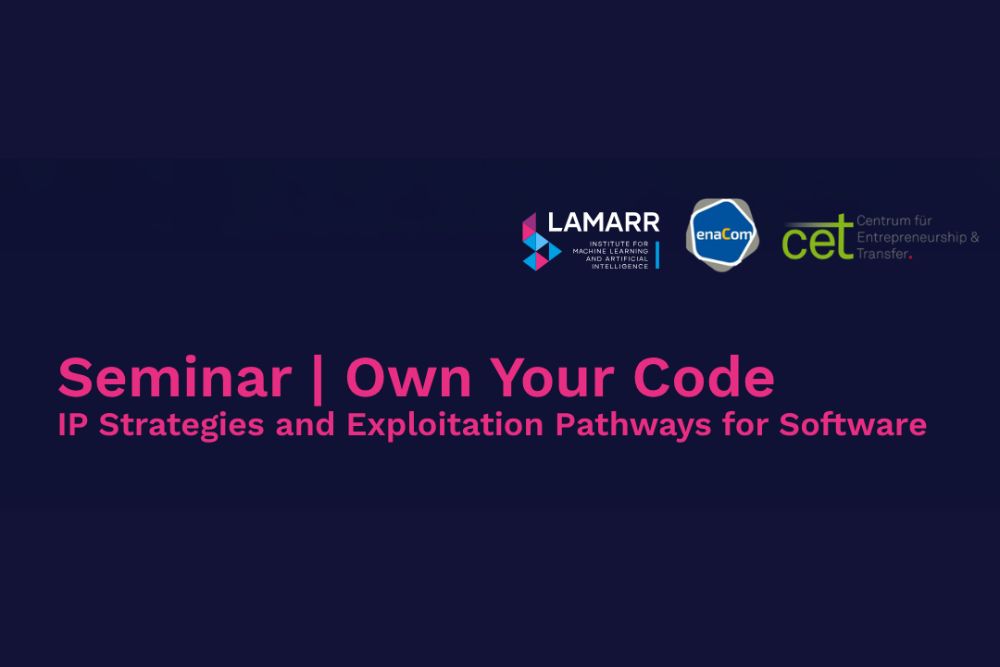 LAMARR
INSTITUTE FOR
MACHINE LEARNING
AND ARTIFICIAL
INTELLIGENCE

enaCom

cet
Centrum für
Entrepreneurship &
Transfer.

Seminar | Own Your Code
IP Strategies and Exploitation Pathways for Software